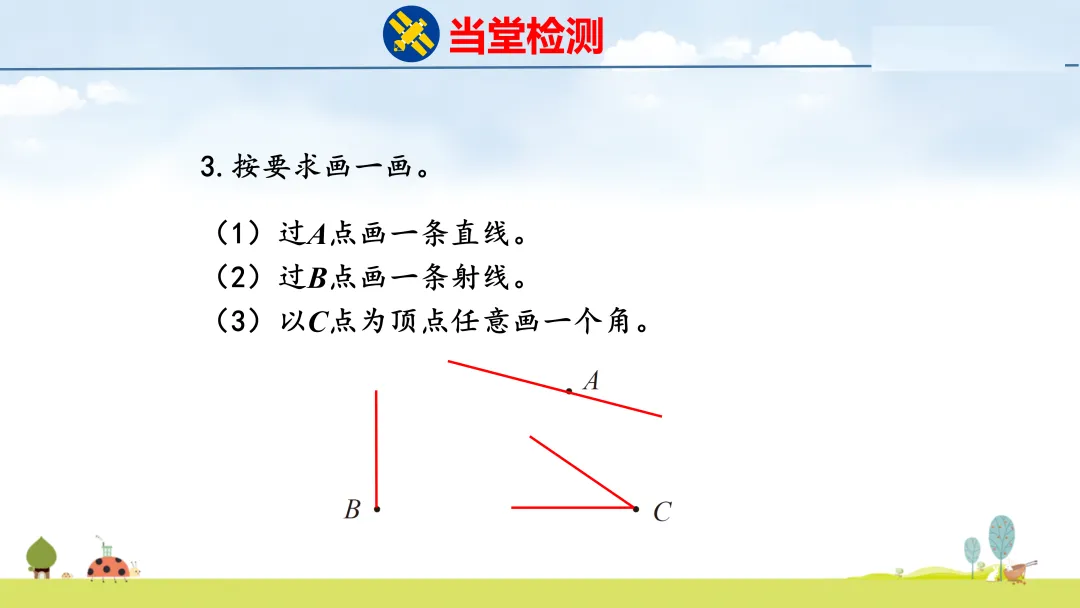 当堂检测

3. 按要求画一画。

（1）过$A$点画一条直线。
（2）过$B$点画一条射线。
（3）以$C$点为顶点任意画一个角。

$A$

$B$

$C$